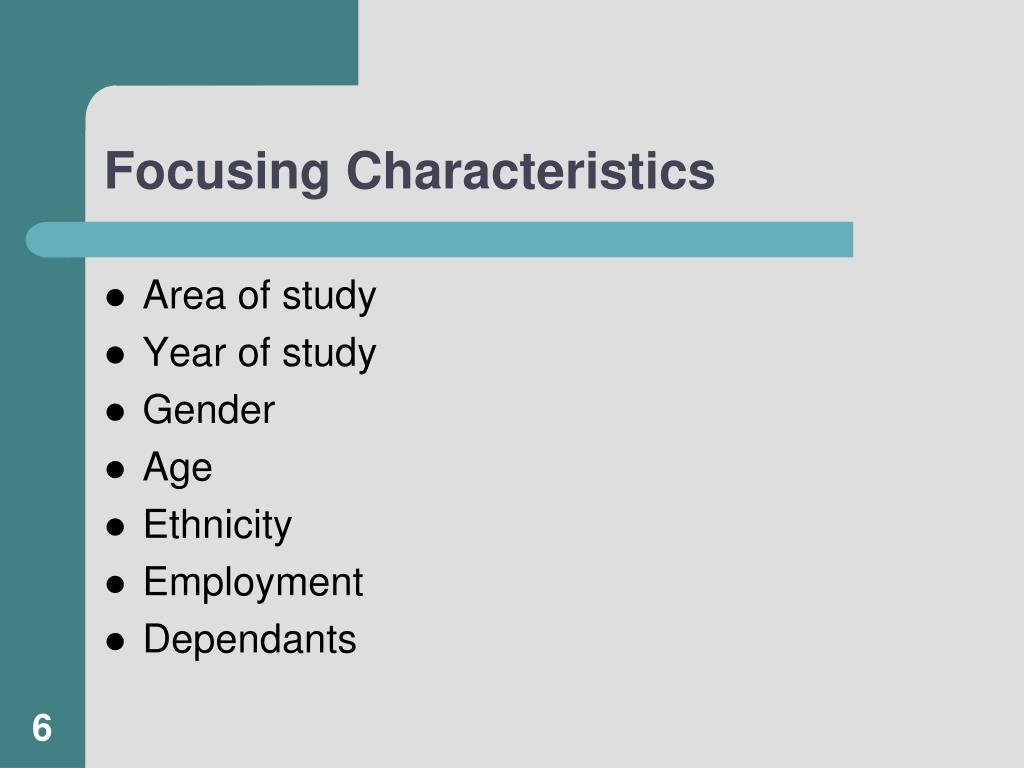 Focusing Characteristics

- Area of study
- Year of study
- Gender
- Age
- Ethnicity
- Employment
- Dependants

6